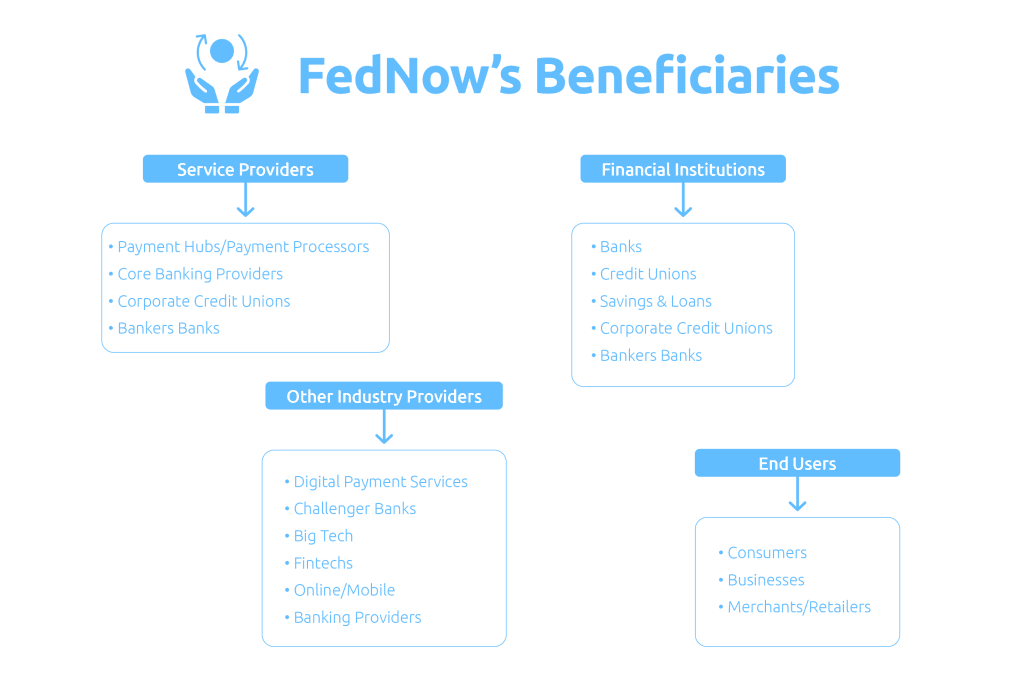 FedNow's Beneficiaries

Service Providers

• Payment Hubs/Payment Processors
• Core Banking Providers
• Corporate Credit Unions
• Bankers Banks

Financial Institutions

• Banks
• Credit Unions
• Savings & Loans
• Corporate Credit Unions
• Bankers Banks

Other Industry Providers

• Digital Payment Services
• Challenger Banks
• Big Tech
• Fintechs
• Online/Mobile
• Banking Providers

End Users

• Consumers
• Businesses
• Merchants/Retailers